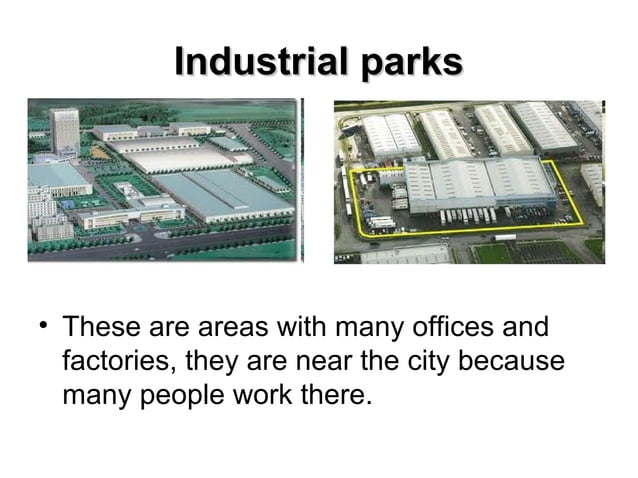 Industrial parks

• These are areas with many offices and factories, they are near the city because many people work there.